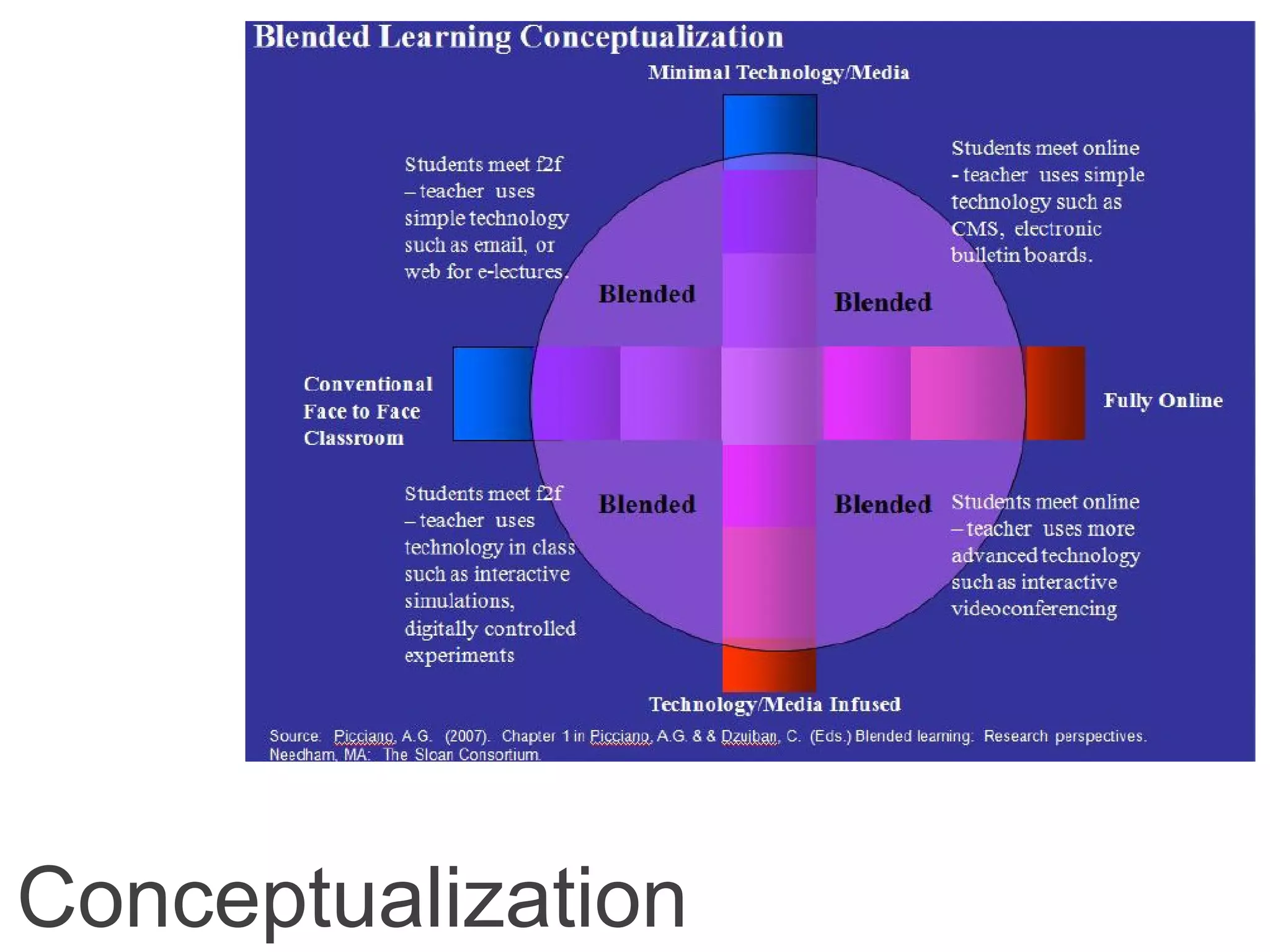 Blended Learning Conceptualization

Minimal Technology/Media

Students meet f2f – teacher uses simple technology such as email, or web for e-lectures.

Students meet online - teacher uses simple technology such as CMS, electronic bulletin boards.

Blended

Blended

Conventional Face to Face Classroom

Fully Online

Students meet f2f – teacher uses technology in class such as interactive simulations, digitally controlled experiments

Blended

Blended

Students meet online – teacher uses more advanced technology such as interactive videoconferencing

Technology/Media Infused

Source: Picciano, A.G. (2007). Chapter 1 in Picciano, A.G. & & Dzuiban, C. (Eds.) Blended learning: Research perspectives. Needham, MA: The Sloan Consortium.

Conceptualization